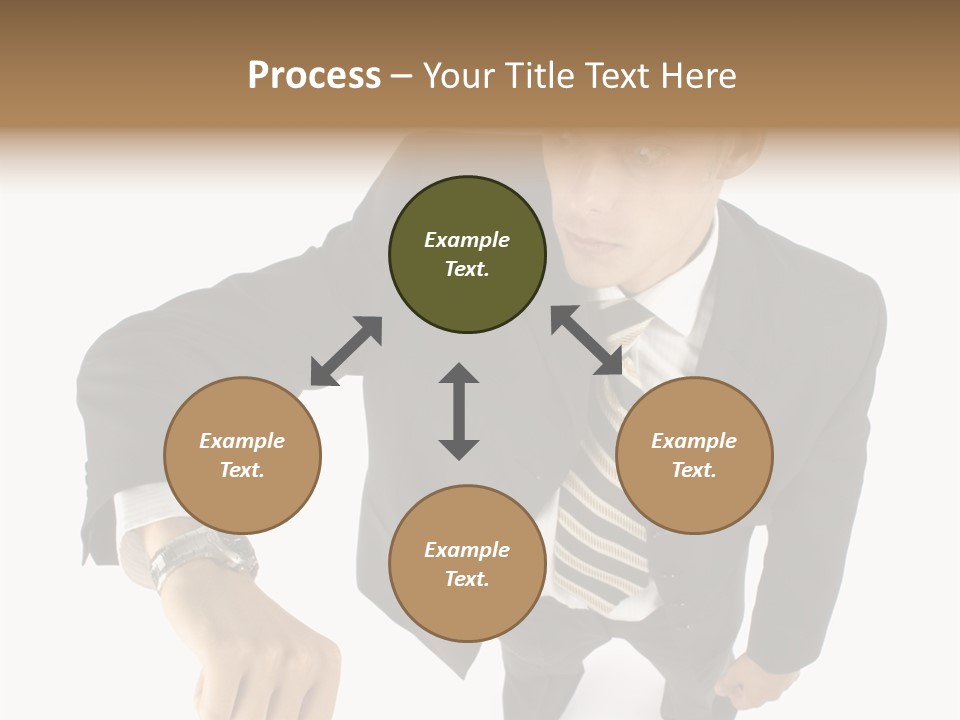 Process – Your Title Text Here

Example Text.

Example Text.

Example Text.

Example Text.